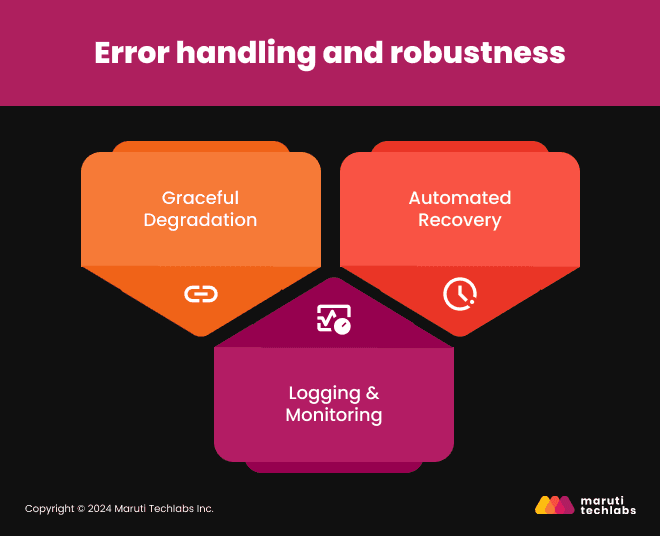 Error handling and robustness

Graceful Degradation

Automated Recovery

Logging & Monitoring

Copyright © 2024 Maruti Techlabs Inc.

maruti techlabs